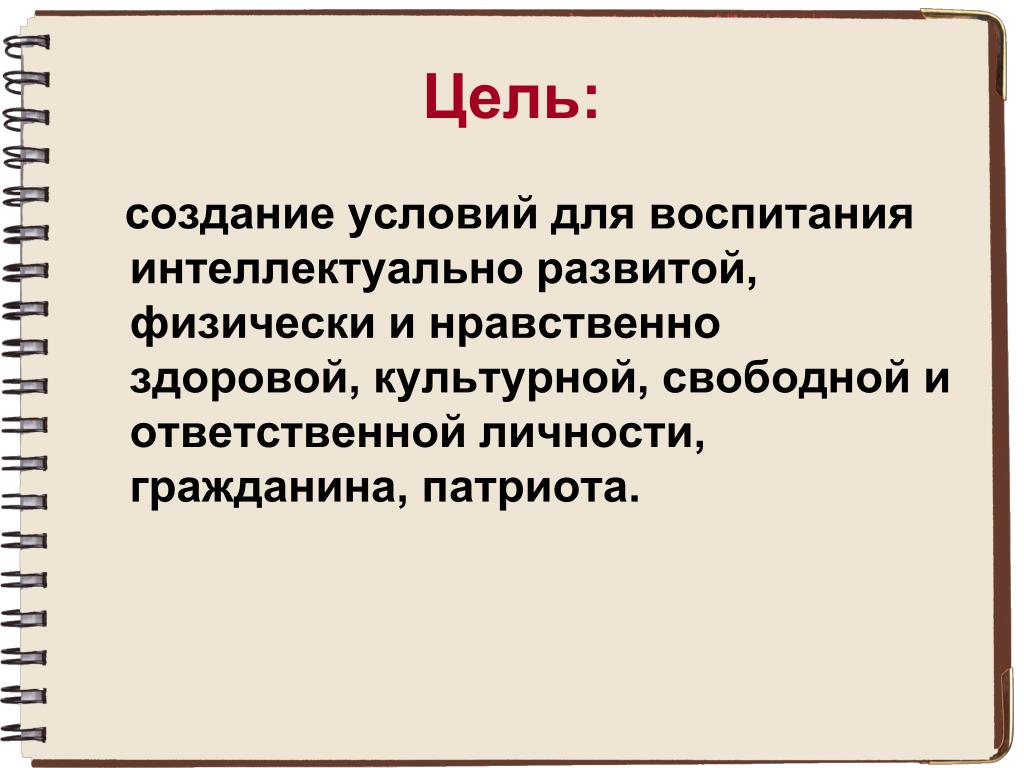 Цель:

создание условий для воспитания интеллектуально развитой, физически и нравственно здоровой, культурной, свободной и ответственной личности, гражданина, патриота.